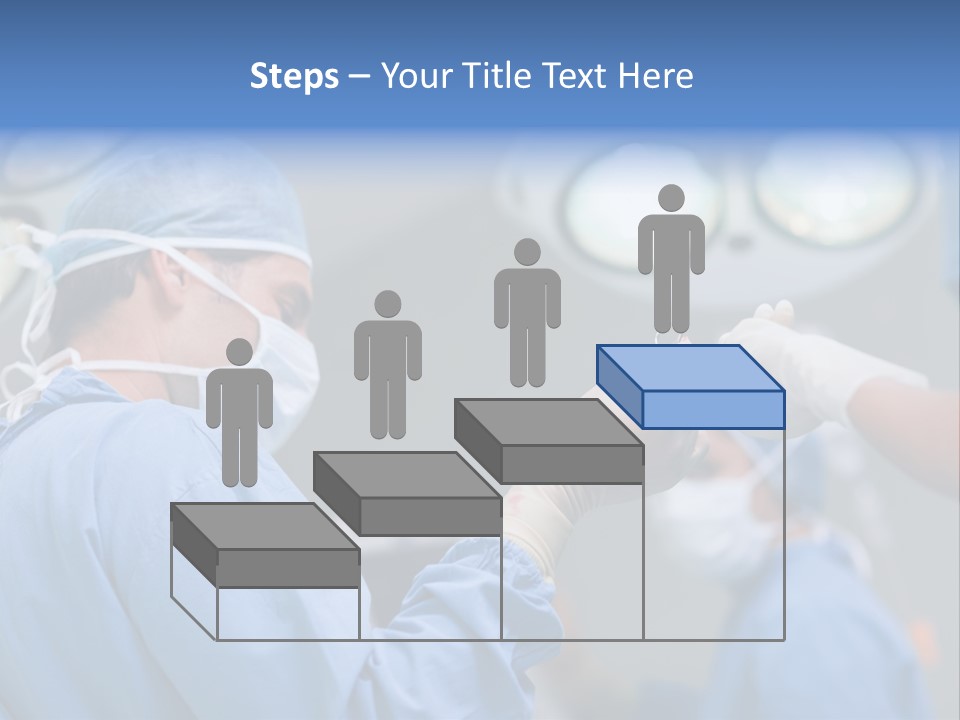 Steps – Your Title Text Here